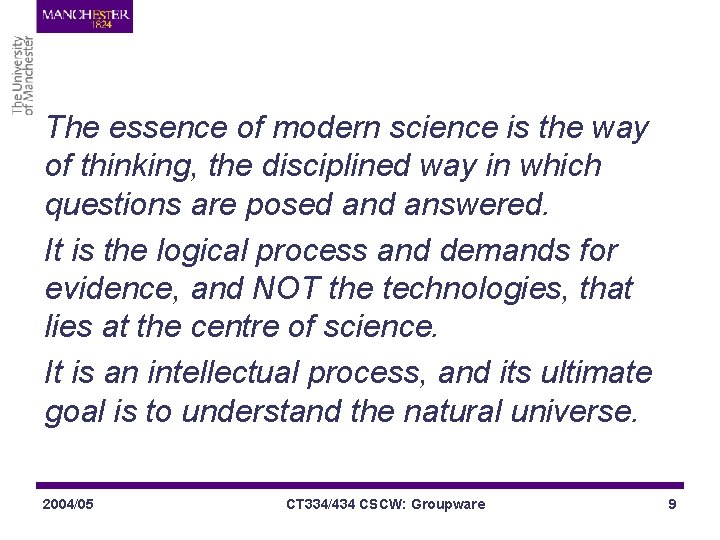 MANCHESTER
1824

The University of Manchester

The essence of modern science is the way of thinking, the disciplined way in which questions are posed and answered.

It is the logical process and demands for evidence, and NOT the technologies, that lies at the centre of science.

It is an intellectual process, and its ultimate goal is to understand the natural universe.

2004/05

CT334/434 CSCW: Groupware

9